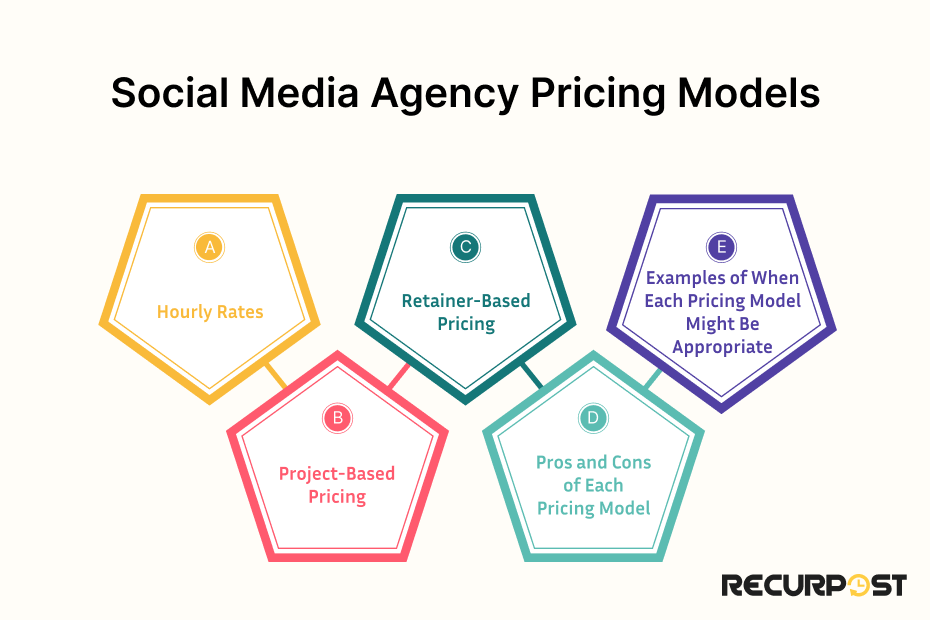 Social Media Agency Pricing Models

A
Hourly Rates

B
Project-Based Pricing

C
Retainer-Based Pricing

D
Pros and Cons of Each Pricing Model

E
Examples of When Each Pricing Model Might Be Appropriate

RECURPOST